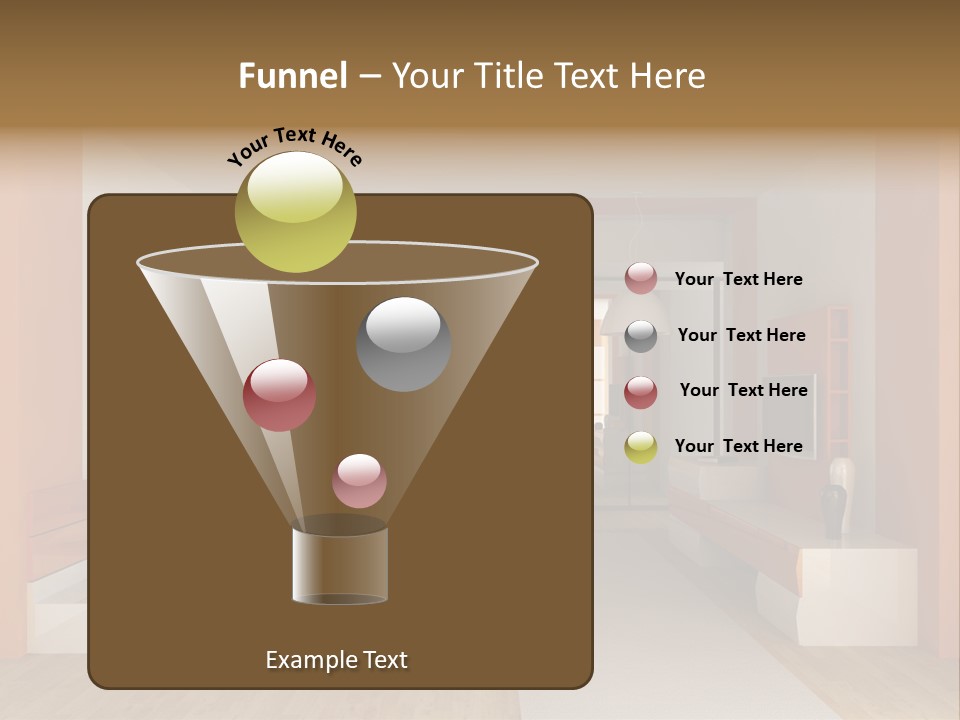 Funnel – Your Title Text Here

Your Text Here

Your Text Here

Your Text Here

Your Text Here

Your Text Here

Example Text